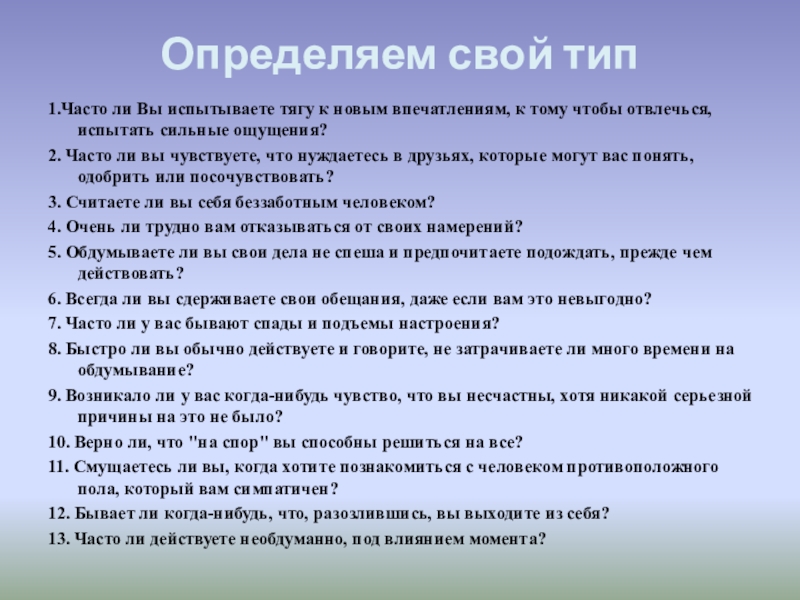 Определяем свой тип

1.Часто ли Вы испытываете тягу к новым впечатлениям, к тому чтобы отвлечься, испытать сильные ощущения?

2. Часто ли вы чувствуете, что нуждаетесь в друзьях, которые могут вас понять, одобрить или посочувствовать?

3. Считаете ли вы себя беззаботным человеком?

4. Очень ли трудно вам отказываться от своих намерений?

5. Обдумываете ли вы свои дела не спеша и предпочитаете подождать, прежде чем действовать?

6. Всегда ли вы сдерживаете свои обещания, даже если вам это невыгодно?

7. Часто ли у вас бывают спады и подъемы настроения?

8. Быстро ли вы обычно действуете и говорите, не затрачиваете ли много времени на обдумывание?

9. Возникало ли у вас когда-нибудь чувство, что вы несчастны, хотя никакой серьезной причины на это не было?

10. Верно ли, что "на спор" вы способны решиться на все?

11. Смущаетесь ли вы, когда хотите познакомиться с человеком противоположного пола, который вам симпатичен?

12. Бывает ли когда-нибудь, что, разозлившись, вы выходите из себя?

13. Часто ли действуете необдуманно, под влиянием момента?